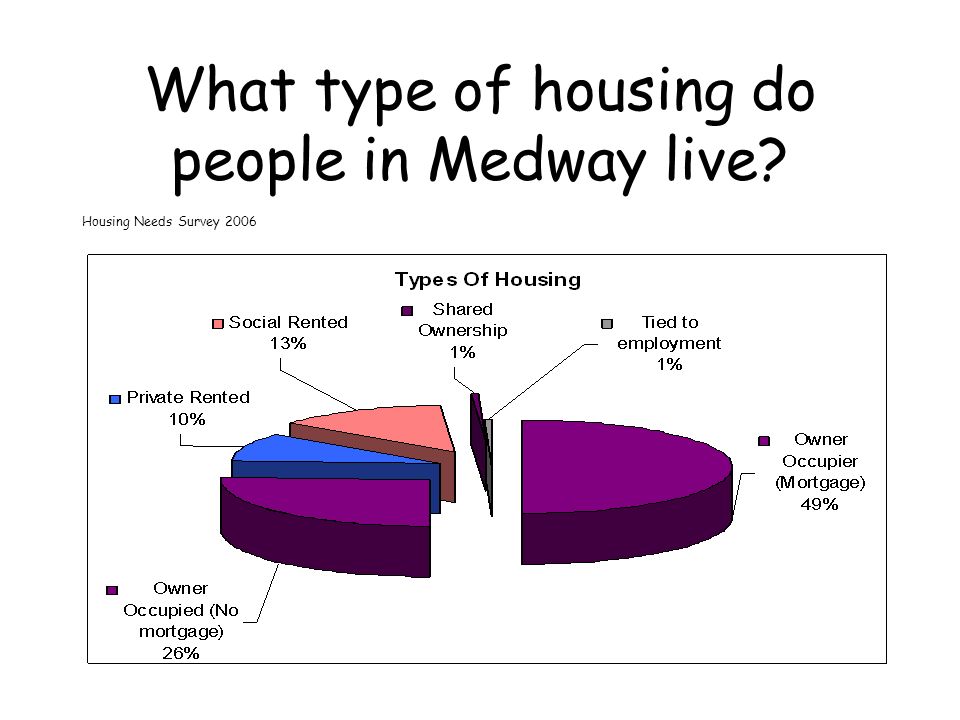 What type of housing do people in Medway live?

Housing Needs Survey 2006

Types Of Housing

Social Rented 13%

Shared Ownership 1%

Tied to employment 1%

Private Rented 10%

Owner Occupier (Mortgage) 49%

Owner Occupied (No mortgage) 26%